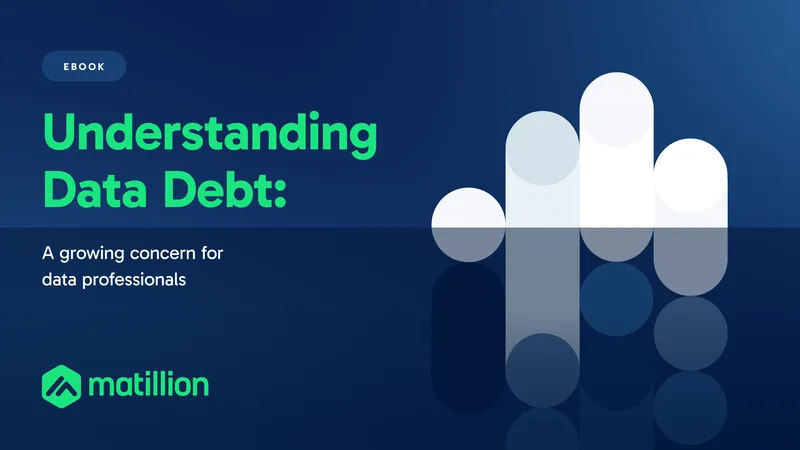 EBOOK

Understanding Data Debt:

A growing concern for data professionals

matillion